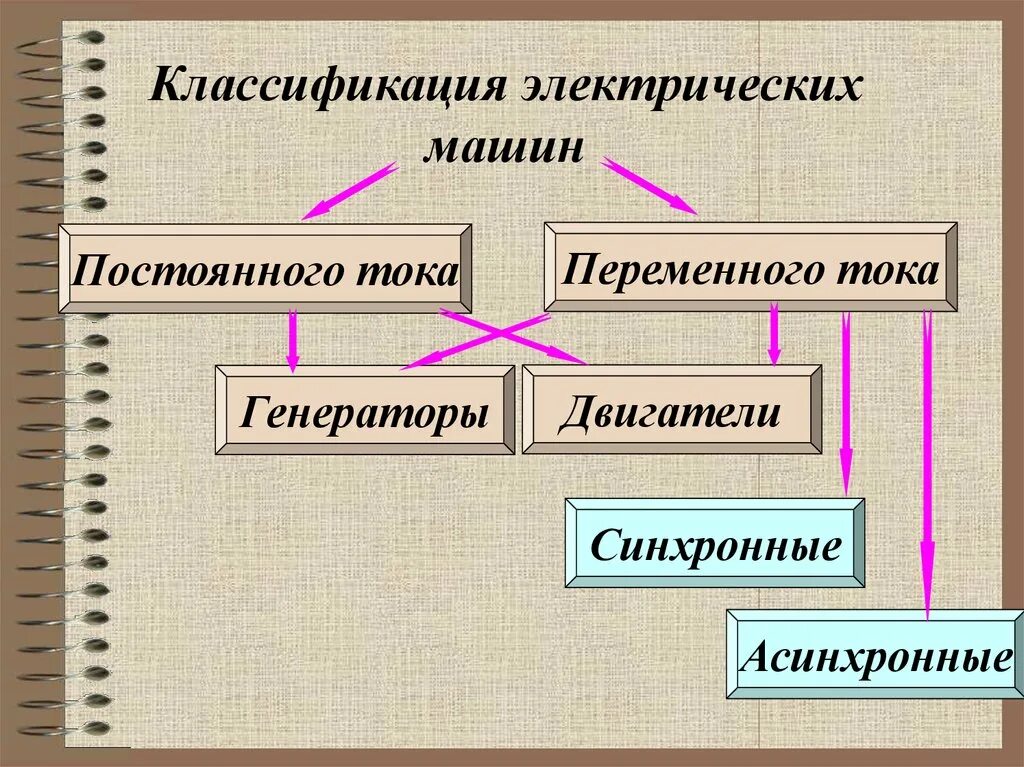 Классификация электрических машин

Постоянного тока

Переменного тока

Генераторы

Двигатели

Синхронные

Асинхронные